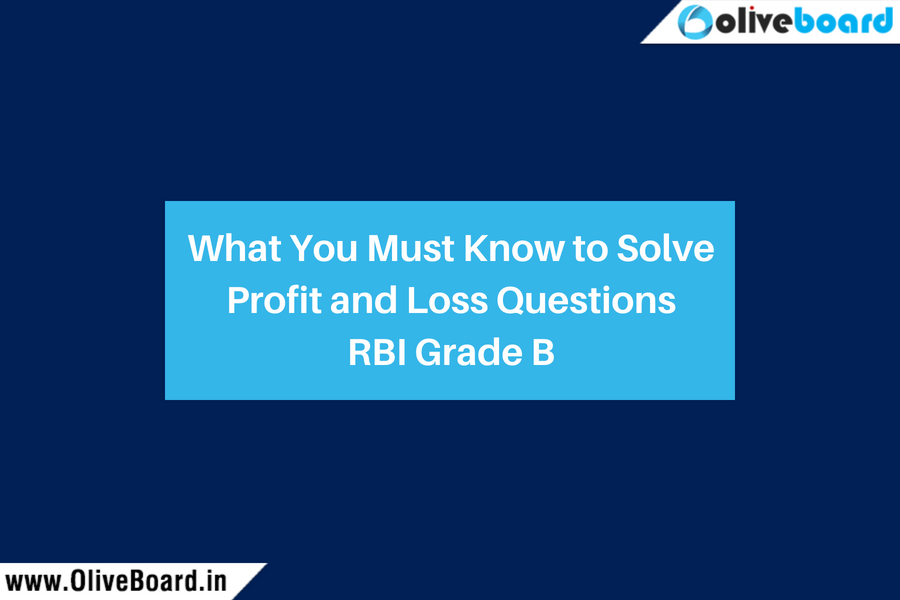 oliveboard

What You Must Know to Solve Profit and Loss Questions RBI Grade B

www.OliveBoard.in